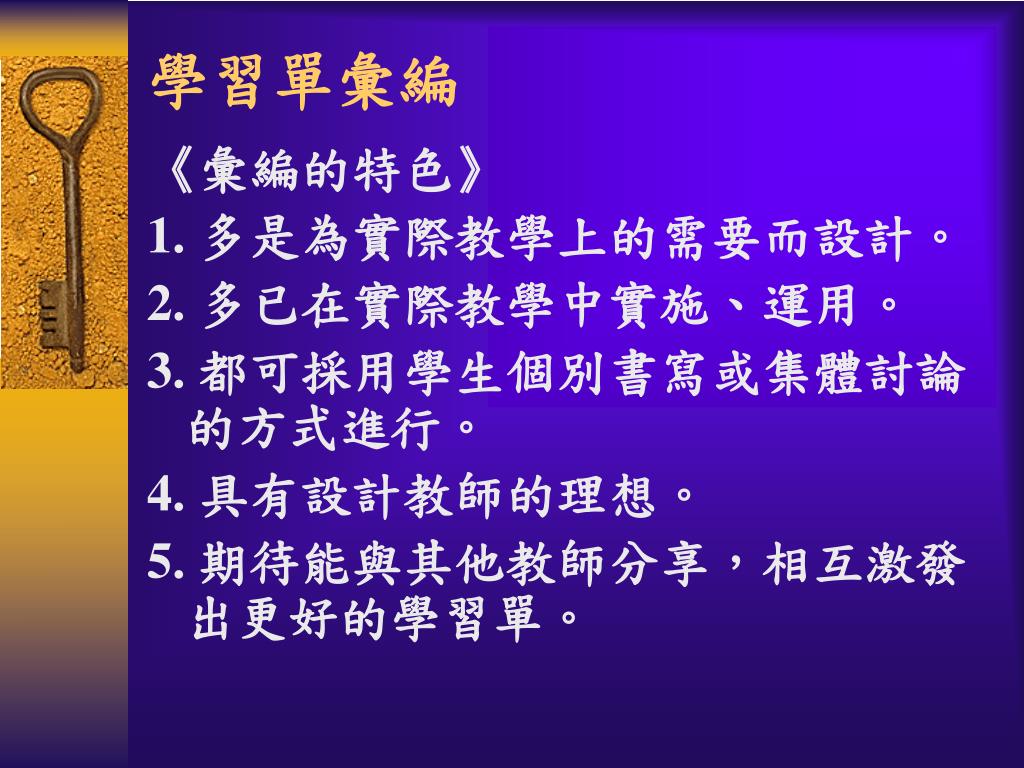 學習單彙編

《彙編的特色》

1. 多是為實際教學上的需要而設計。

2. 多已在實際教學中實施、運用。

3. 都可採用學生個別書寫或集體討論的方式進行。

4. 具有設計教師的理想。

5. 期待能與其他教師分享，相互激發出更好的學習單。